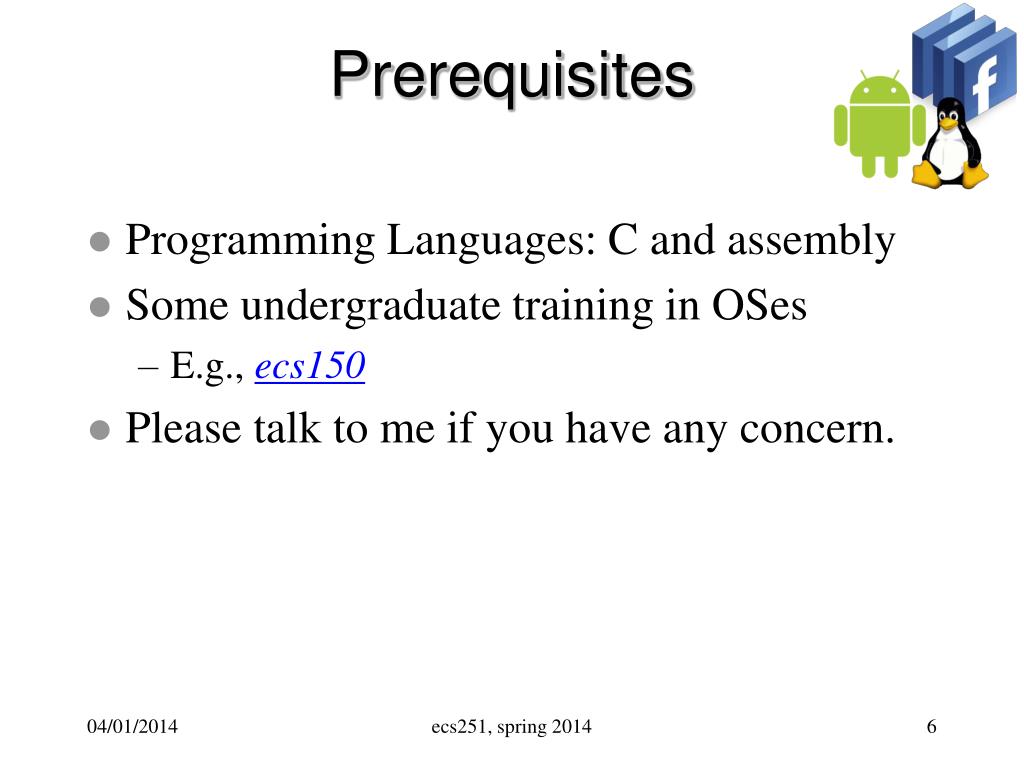 Prerequisites

f

- Programming Languages: C and assembly
- Some undergraduate training in OSes
  – E.g., ecs150
- Please talk to me if you have any concern.

04/01/2014

ecs251, spring 2014

6